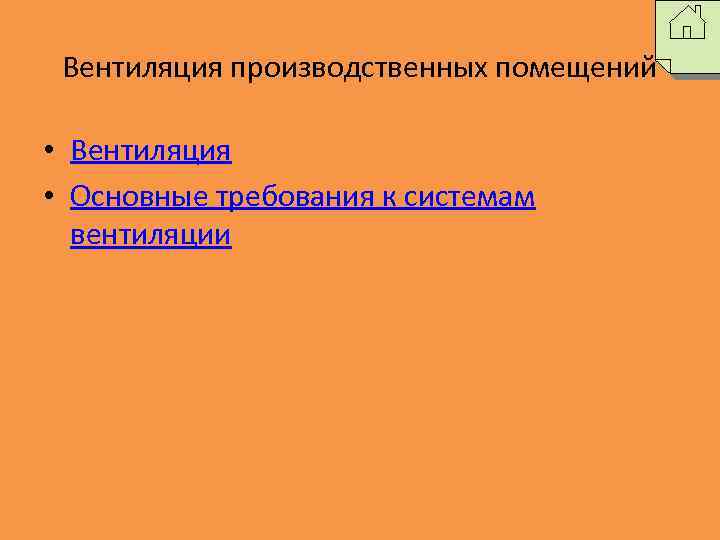 Вентиляция производственных помещений

• Вентиляция
• Основные требования к системам вентиляции